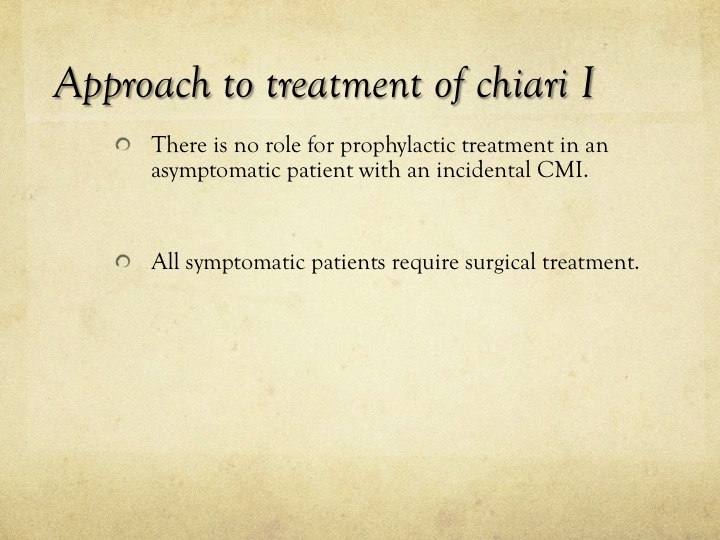 Approach to treatment of chiari I

There is no role for prophylactic treatment in an asymptomatic patient with an incidental CMI.

All symptomatic patients require surgical treatment.